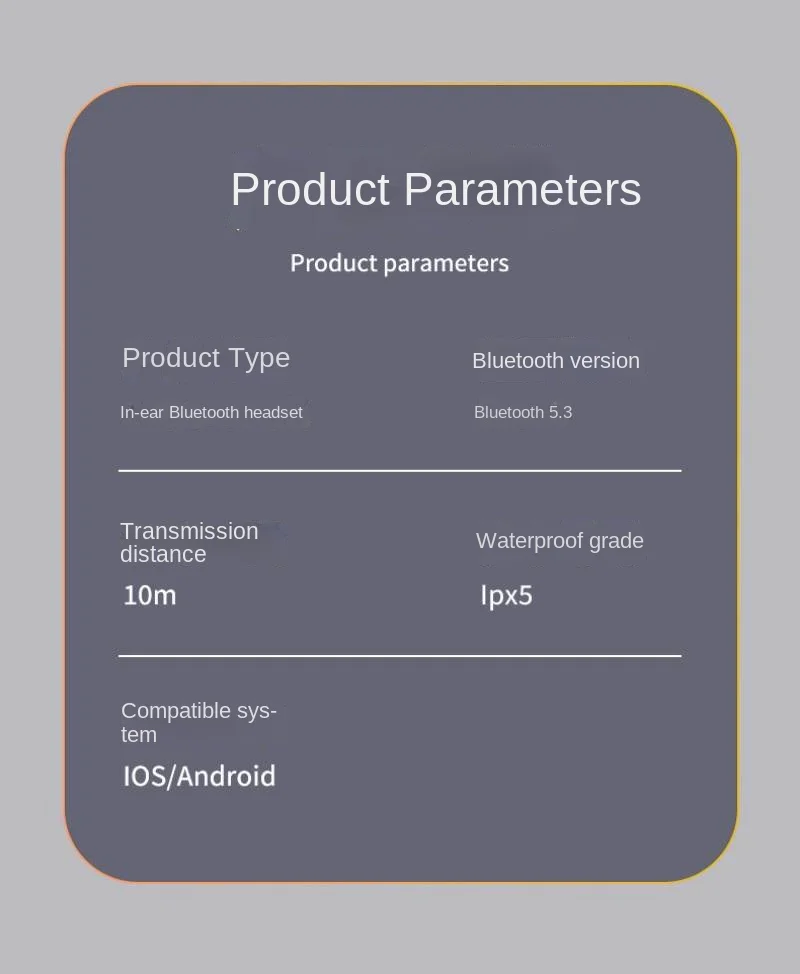 Product Parameters

Product parameters

Product Type

In-ear Bluetooth headset

Bluetooth version

Bluetooth 5.3

Transmission distance

10m

Waterproof grade

Ipx5

Compatible system

IOS/Android